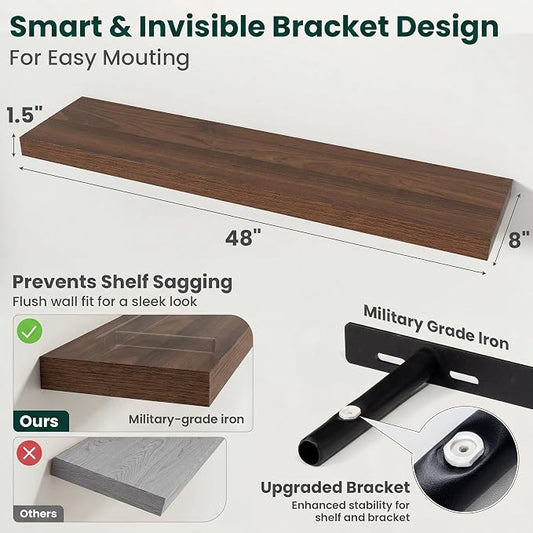 Smart & Invisible Bracket Design
For Easy Mouting

1.5"

48"

8"

Prevents Shelf Sagging
Flush wall fit for a sleek look

Ours

Military-grade iron

Others

Military Grade Iron

Upgraded Bracket
Enhanced stability for shelf and bracket